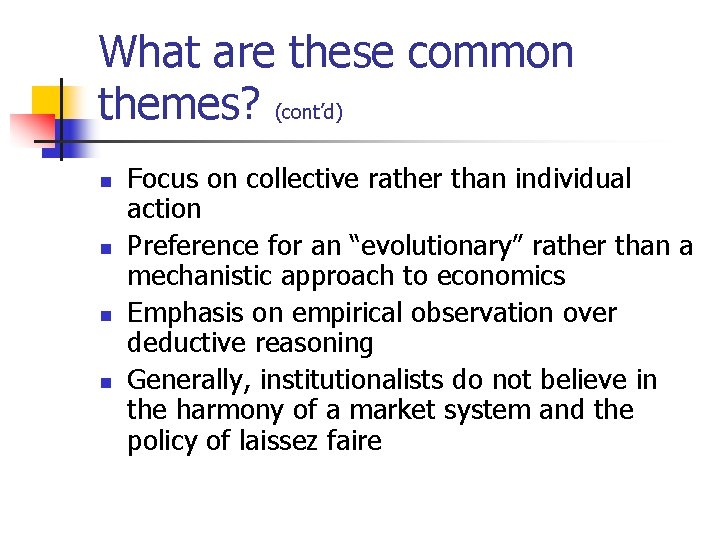 What are these common themes? (cont'd)

- Focus on collective rather than individual action
- Preference for an "evolutionary" rather than a mechanistic approach to economics
- Emphasis on empirical observation over deductive reasoning
- Generally, institutionalists do not believe in the harmony of a market system and the policy of laissez faire